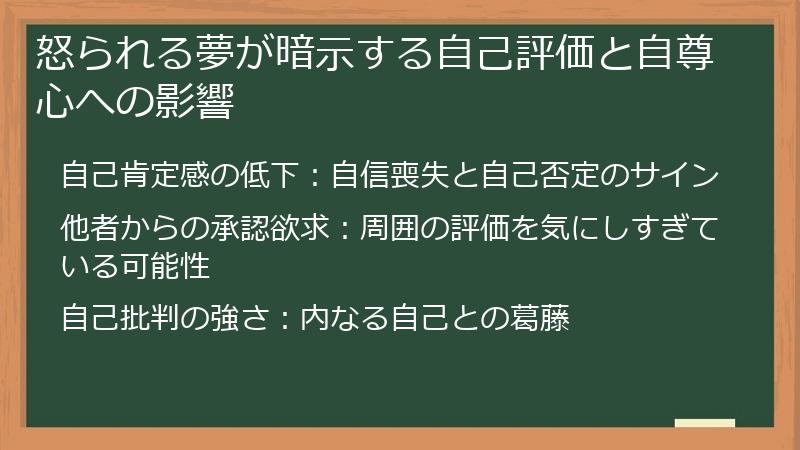 怒られる夢が暗示する自己評価と自尊心への影響

自己肯定感の低下：自信喪失と自己否定のサイン

他者からの承認欲求：周囲の評価を気にしすぎている可能性

自己批判の強さ：内なる自己との葛藤